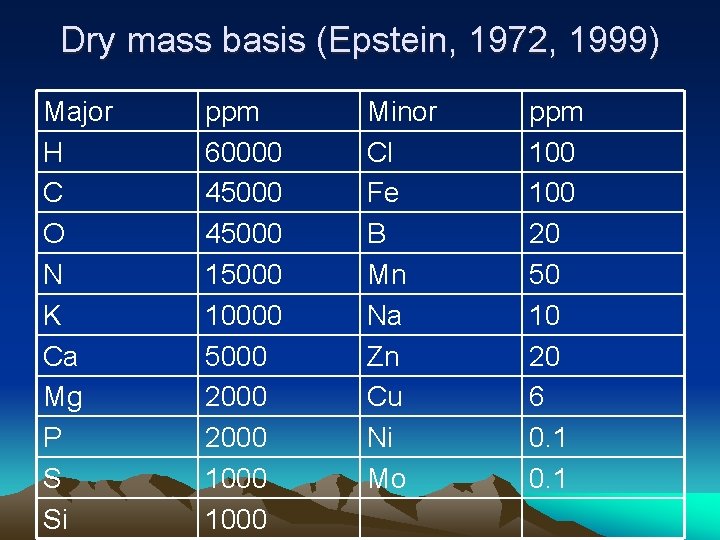 Dry mass basis (Epstein, 1972, 1999)

| Major | ppm | Minor | ppm |
|---|---|---|---|
| H | 60000 | Cl | 100 |
| C | 45000 | Fe | 100 |
| O | 45000 | B | 20 |
| N | 15000 | Mn | 50 |
| K | 10000 | Na | 10 |
| Ca | 5000 | Zn | 20 |
| Mg | 2000 | Cu | 6 |
| P | 2000 | Ni | 0.1 |
| S | 1000 | Mo | 0.1 |
| Si | 1000 | | |